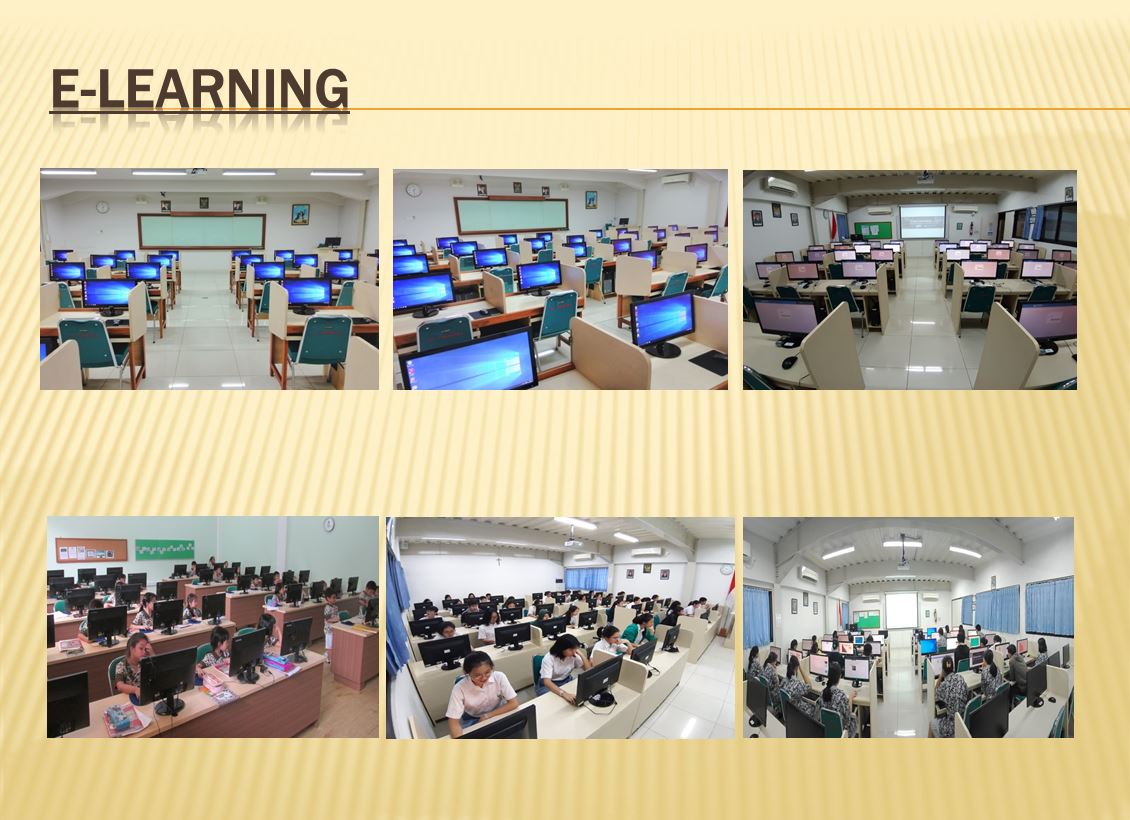 E-LEARNING